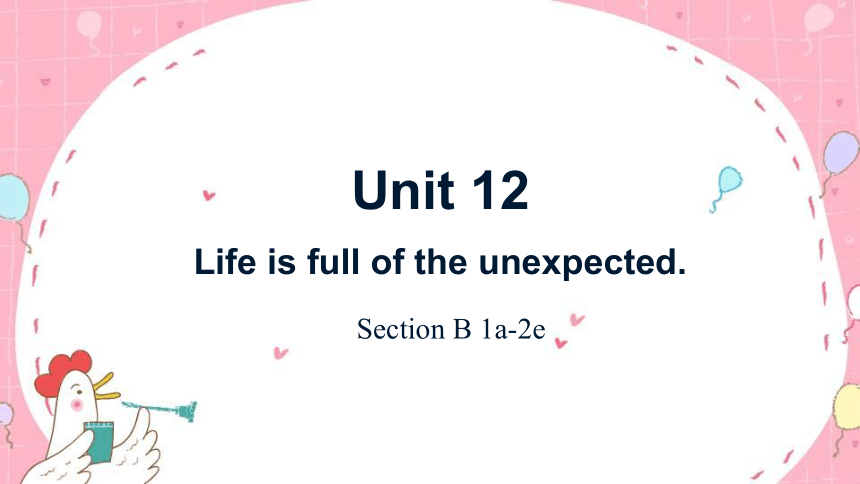 Unit 12

Life is full of the unexpected.

Section B 1a-2e